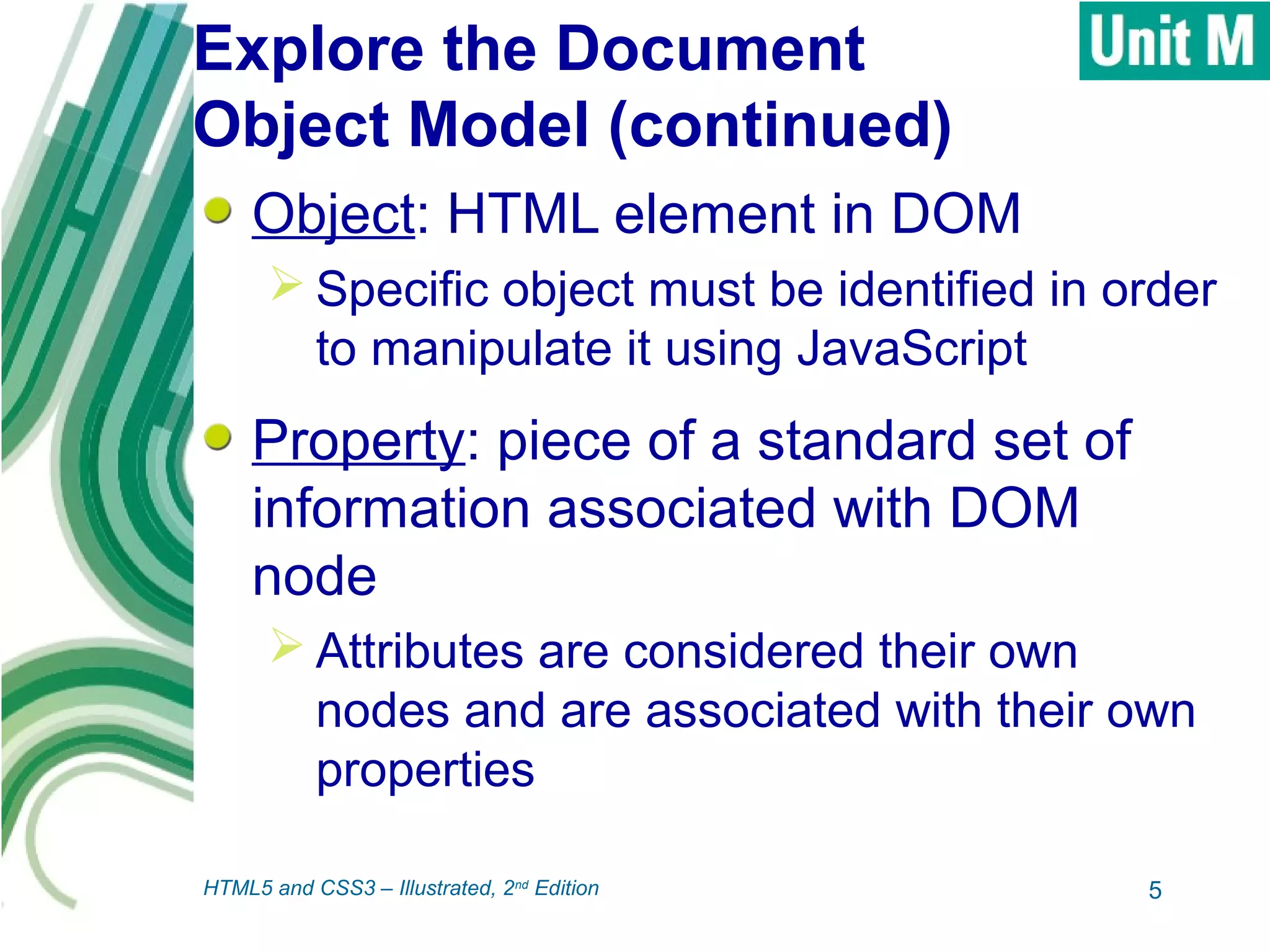 Explore the Document Object Model (continued)

Unit M

Object: HTML element in DOM

Specific object must be identified in order to manipulate it using JavaScript

Property: piece of a standard set of information associated with DOM node

Attributes are considered their own nodes and are associated with their own properties

HTML5 and CSS3 – Illustrated, 2nd Edition

5